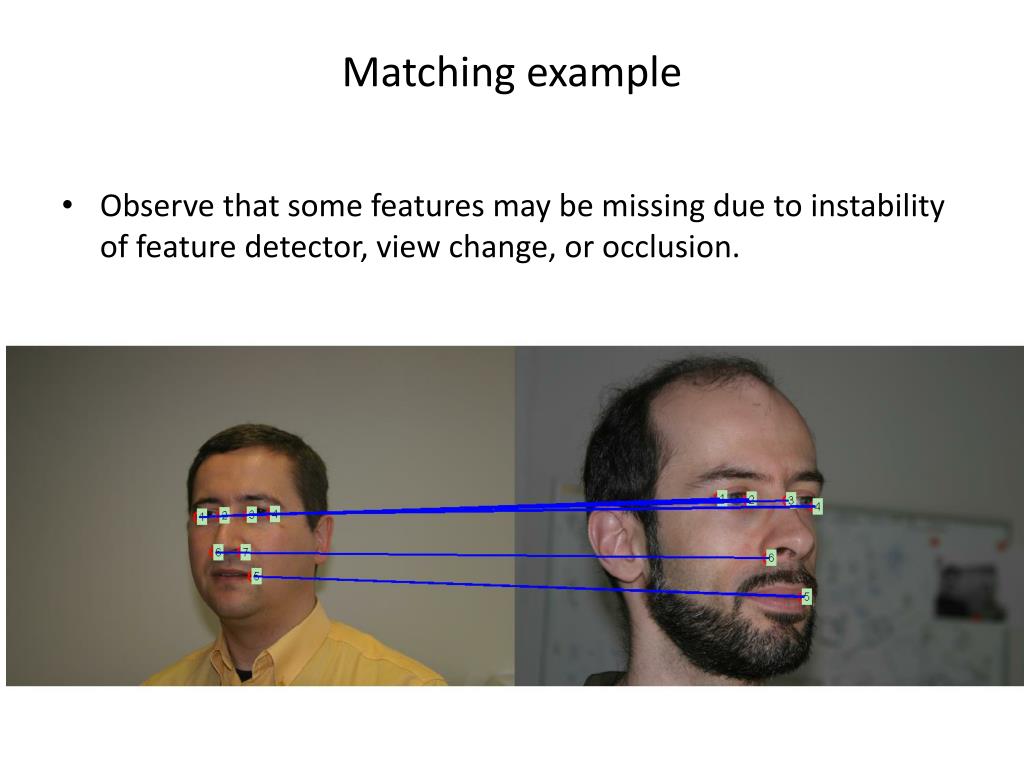 Matching example

• Observe that some features may be missing due to instability of feature detector, view change, or occlusion.

1 2 3 4
6 7
5

1 2 3 4
6
5